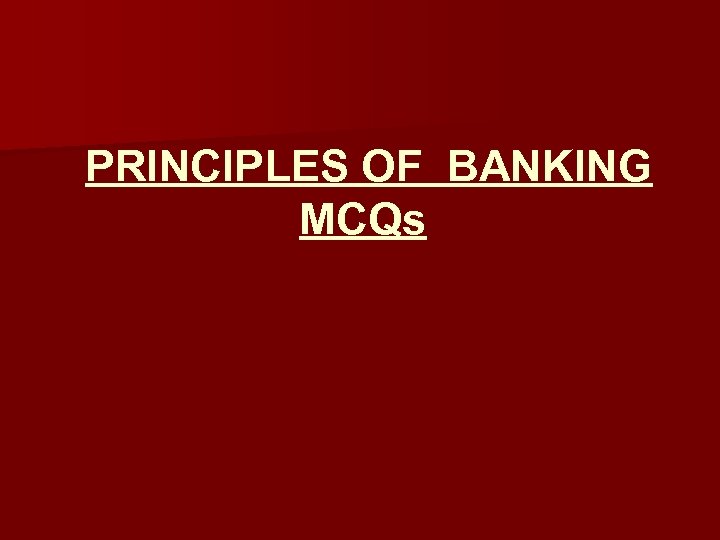 PRINCIPLES OF BANKING MCQs